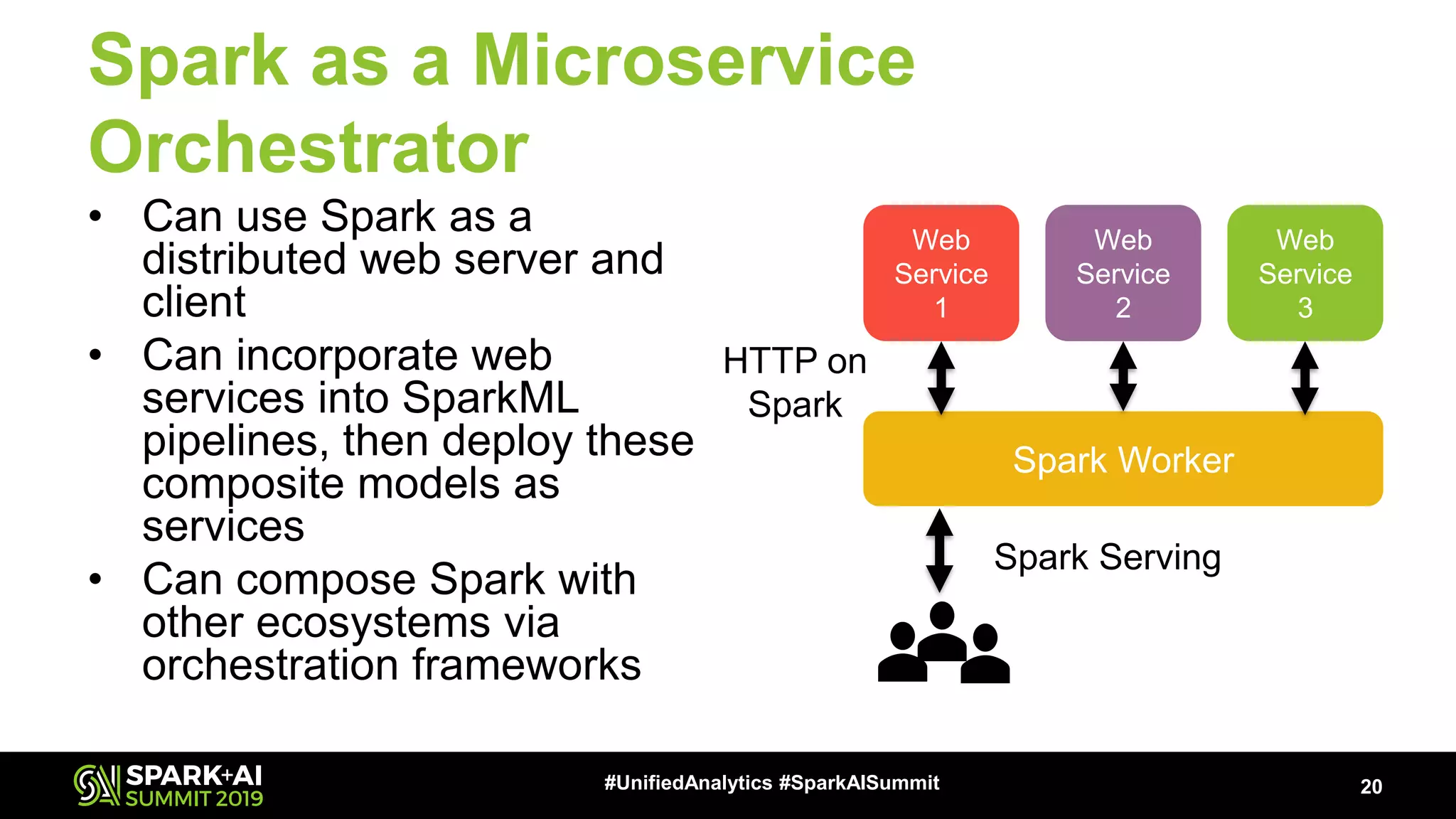 Spark as a Microservice Orchestrator

• Can use Spark as a distributed web server and client
• Can incorporate web services into SparkML pipelines, then deploy these composite models as services
• Can compose Spark with other ecosystems via orchestration frameworks

Web Service 1
Web Service 2
Web Service 3

HTTP on Spark

Spark Worker

Spark Serving

SPARK+AI SUMMIT 2019

#UnifiedAnalytics #SparkAISummit

20